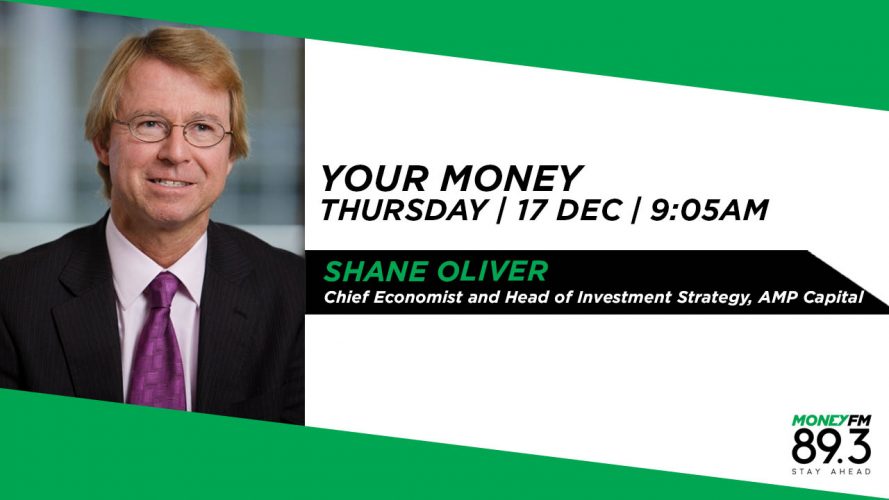 YOUR MONEY
THURSDAY | 17 DEC | 9:05AM

SHANE OLIVER
Chief Economist and Head of Investment Strategy, AMP Capital

MONEYFM
89.3
STAY AHEAD